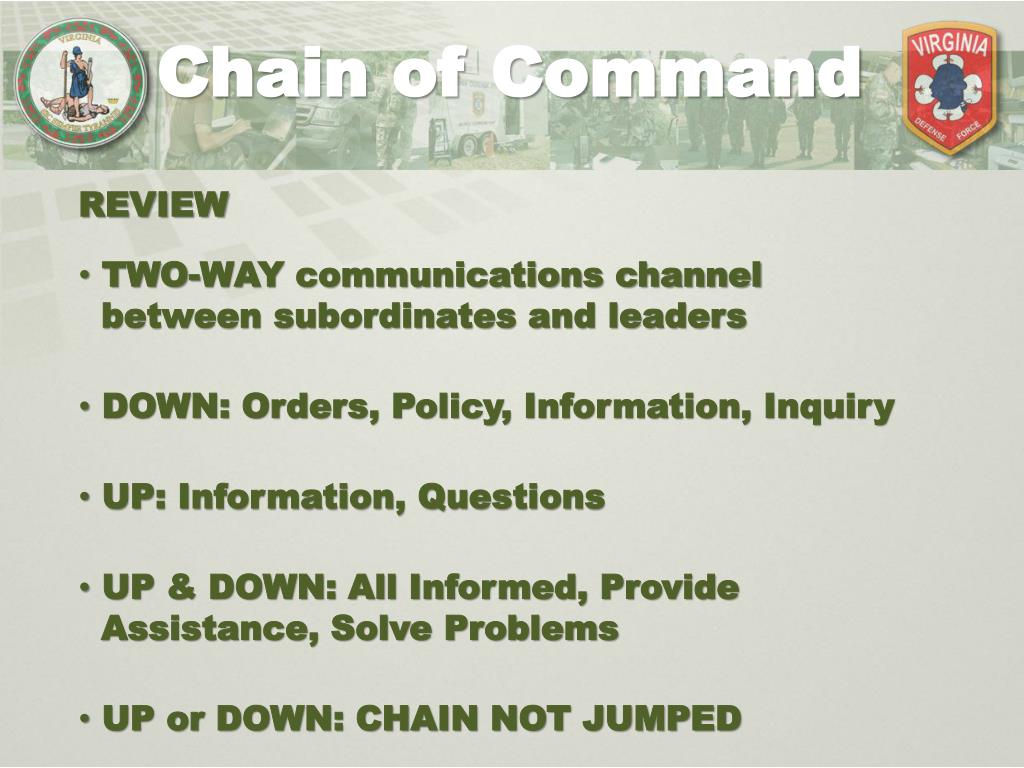 VIRGINIA
SIC SEMPER TYRANNIS

Chain of Command

VIRGINIA
DEFENSE FORCE

REVIEW

• TWO-WAY communications channel between subordinates and leaders

• DOWN: Orders, Policy, Information, Inquiry

• UP: Information, Questions

• UP & DOWN: All Informed, Provide Assistance, Solve Problems

• UP or DOWN: CHAIN NOT JUMPED